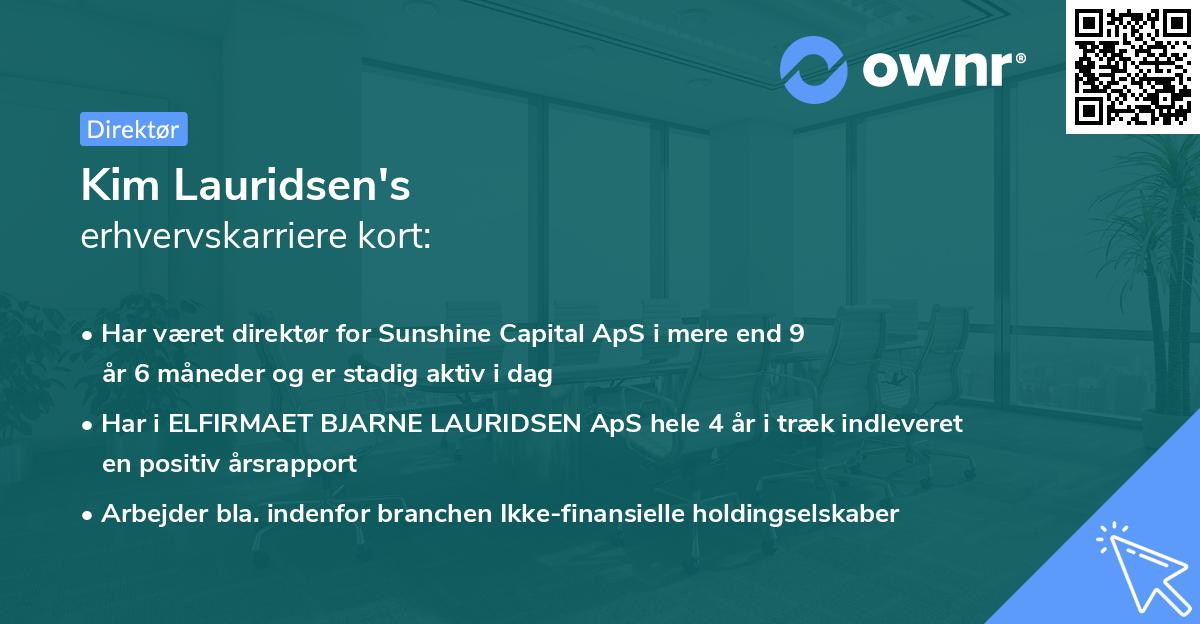 ownr®

Direktør

Kim Lauridsen's
erhvervskarriere kort:

• Har været direktør for Sunshine Capital ApS i mere end 9 år 6 måneder og er stadig aktiv i dag
• Har i ELFIRMAET BJARNE LAURIDSEN ApS hele 4 år i træk indleveret en positiv årsrapport
• Arbejder bla. indenfor branchen Ikke-finansielle holdingselskaber